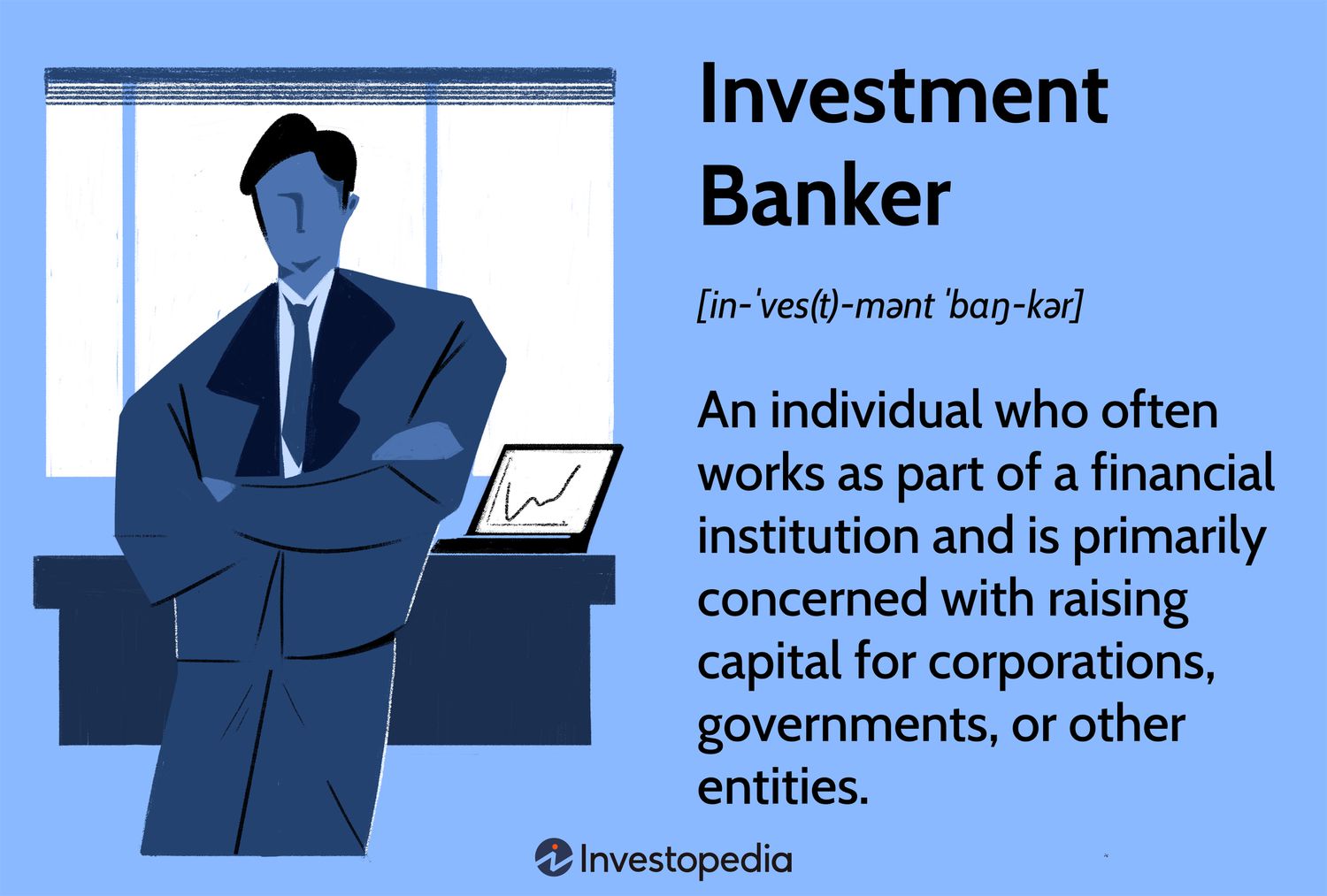 Investment Banker

[in-ˈves(t)-mənt ˈbaŋ-kər]

An individual who often works as part of a financial institution and is primarily concerned with raising capital for corporations, governments, or other entities.

Investopedia